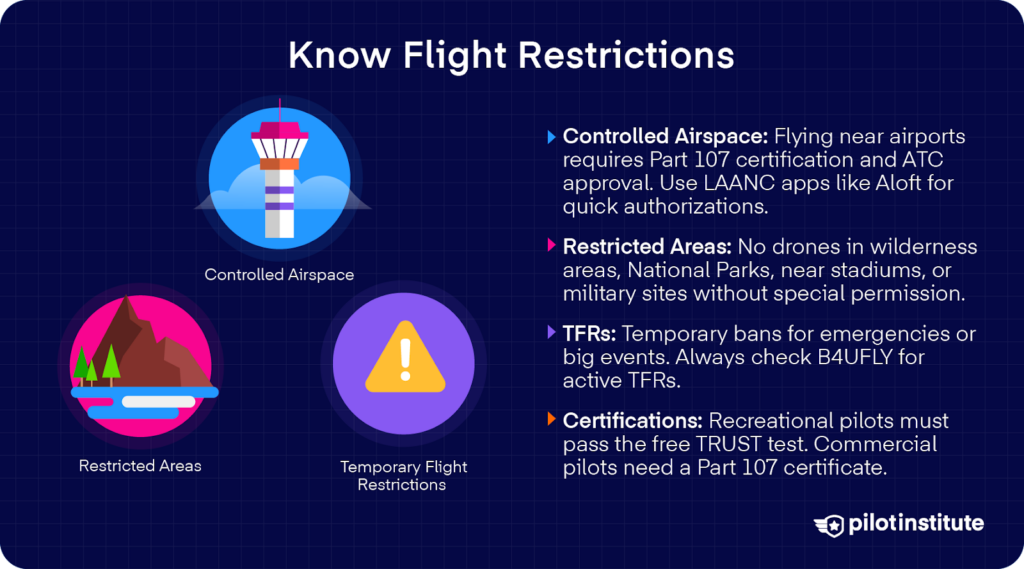 Know Flight Restrictions

Controlled Airspace

Restricted Areas

Temporary Flight Restrictions

Controlled Airspace: Flying near airports requires Part 107 certification and ATC approval. Use LAANC apps like Aloft for quick authorizations.

Restricted Areas: No drones in wilderness areas, National Parks, near stadiums, or military sites without special permission.

TFRs: Temporary bans for emergencies or big events. Always check B4UFLY for active TFRs.

Certifications: Recreational pilots must pass the free TRUST test. Commercial pilots need a Part 107 certificate.

pilotinstitute